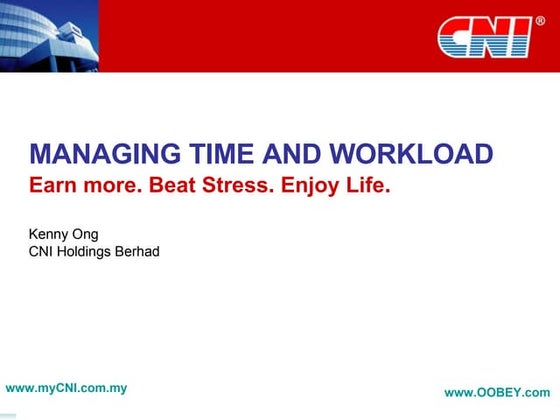 CNI®

MANAGING TIME AND WORKLOAD
Earn more. Beat Stress. Enjoy Life.

Kenny Ong
CNI Holdings Berhad

www.myCNI.com.my

www.OOBEY.com